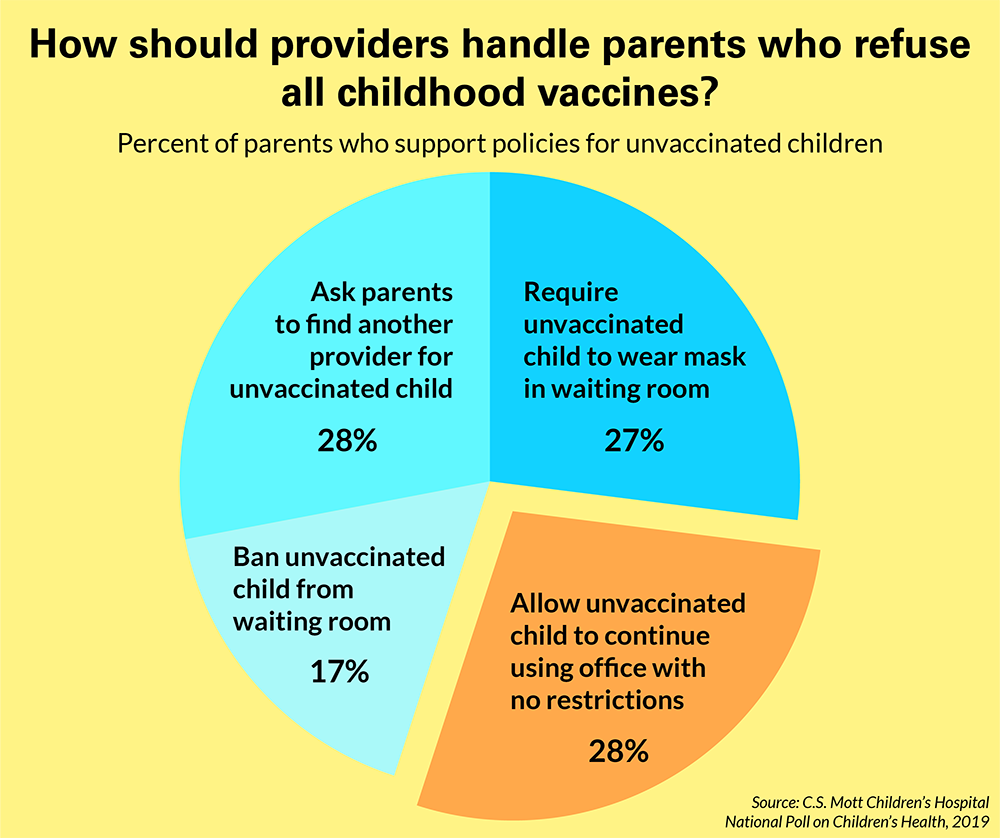 How should providers handle parents who refuse all childhood vaccines?

Percent of parents who support policies for unvaccinated children

Ask parents to find another provider for unvaccinated child

28%

Require unvaccinated child to wear mask in waiting room

27%

Ban unvaccinated child from waiting room

17%

Allow unvaccinated child to continue using office with no restrictions

28%

Source: C.S. Mott Children's Hospital National Poll on Children's Health, 2019